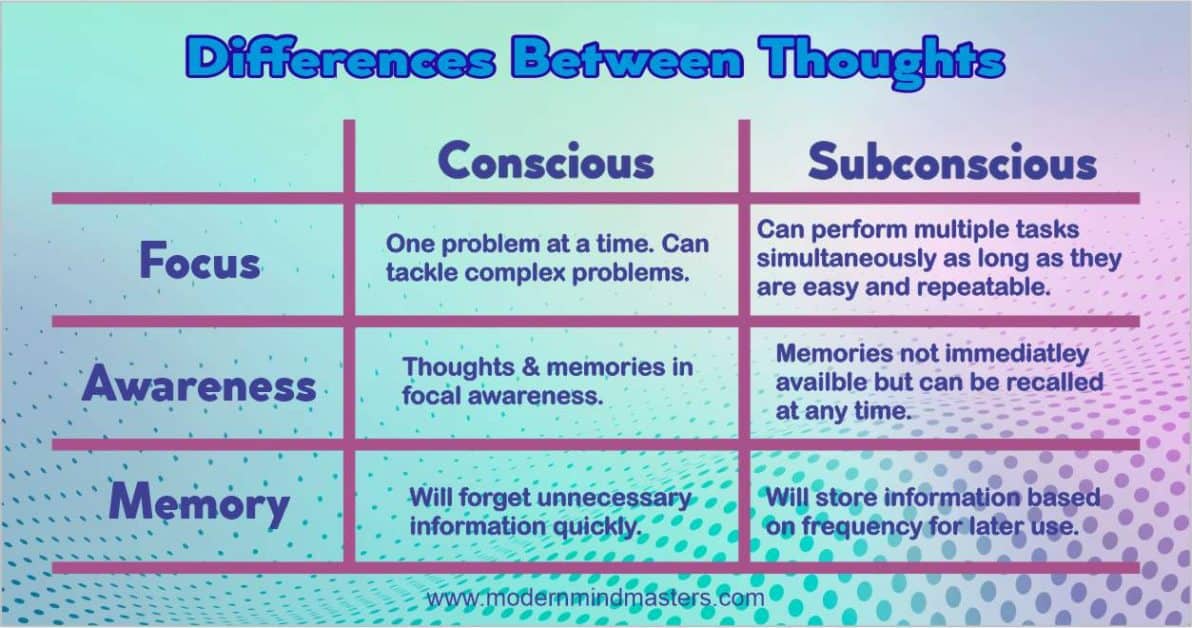 Differences Between Thoughts

| | Conscious | Subconscious |
|---|---|---|
| Focus | One problem at a time. Can tackle complex problems. | Can perform multiple tasks simultaneously as long as they are easy and repeatable. |
| Awareness | Thoughts & memories in focal awareness. | Memories not immediatley availble but can be recalled at any time. |
| Memory | Will forget unnecessary information quickly. | Will store information based on frequency for later use. |

www.modernmindmasters.com